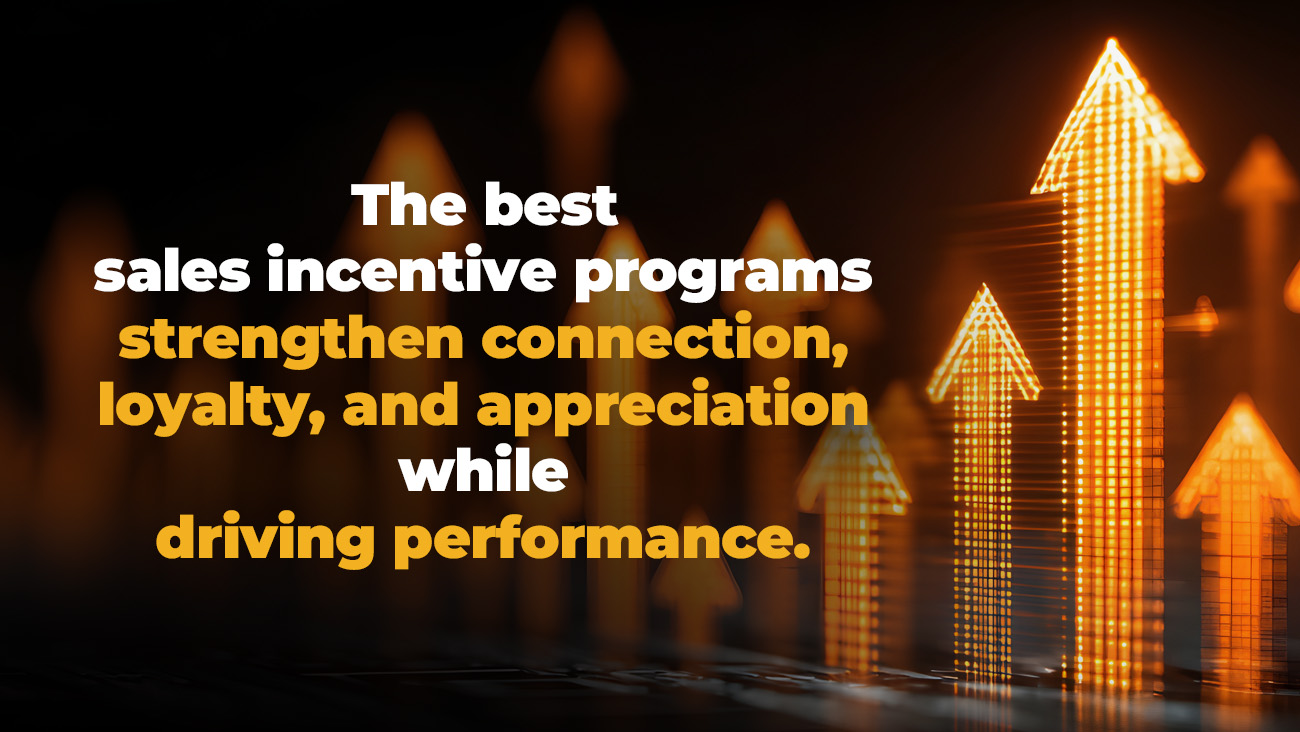 The best sales incentive programs strengthen connection, loyalty, and appreciation while driving performance.